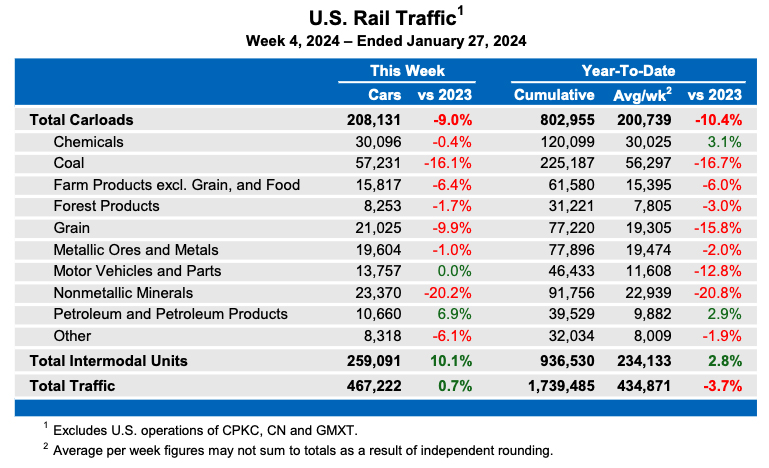 U.S. Rail Traffic$^1$

Week 4, 2024 – Ended January 27, 2024

| | This Week | | Year-To-Date | | |
|---|---|---|---|---|---|
| | Cars | vs 2023 | Cumulative | Avg/wk$^2$ | vs 2023 |
| Total Carloads | 208,131 | -9.0% | 802,955 | 200,739 | -10.4% |
| Chemicals | 30,096 | -0.4% | 120,099 | 30,025 | 3.1% |
| Coal | 57,231 | -16.1% | 225,187 | 56,297 | -16.7% |
| Farm Products excl. Grain, and Food | 15,817 | -6.4% | 61,580 | 15,395 | -6.0% |
| Forest Products | 8,253 | -1.7% | 31,221 | 7,805 | -3.0% |
| Grain | 21,025 | -9.9% | 77,220 | 19,305 | -15.8% |
| Metallic Ores and Metals | 19,604 | -1.0% | 77,896 | 19,474 | -2.0% |
| Motor Vehicles and Parts | 13,757 | 0.0% | 46,433 | 11,608 | -12.8% |
| Nonmetallic Minerals | 23,370 | -20.2% | 91,756 | 22,939 | -20.8% |
| Petroleum and Petroleum Products | 10,660 | 6.9% | 39,529 | 9,882 | 2.9% |
| Other | 8,318 | -6.1% | 32,034 | 8,009 | -1.9% |
| Total Intermodal Units | 259,091 | 10.1% | 936,530 | 234,133 | 2.8% |
| Total Traffic | 467,222 | 0.7% | 1,739,485 | 434,871 | -3.7% |

$^1$ Excludes U.S. operations of CPKC, CN and GMXT.

$^2$ Average per week figures may not sum to totals as a result of independent rounding.